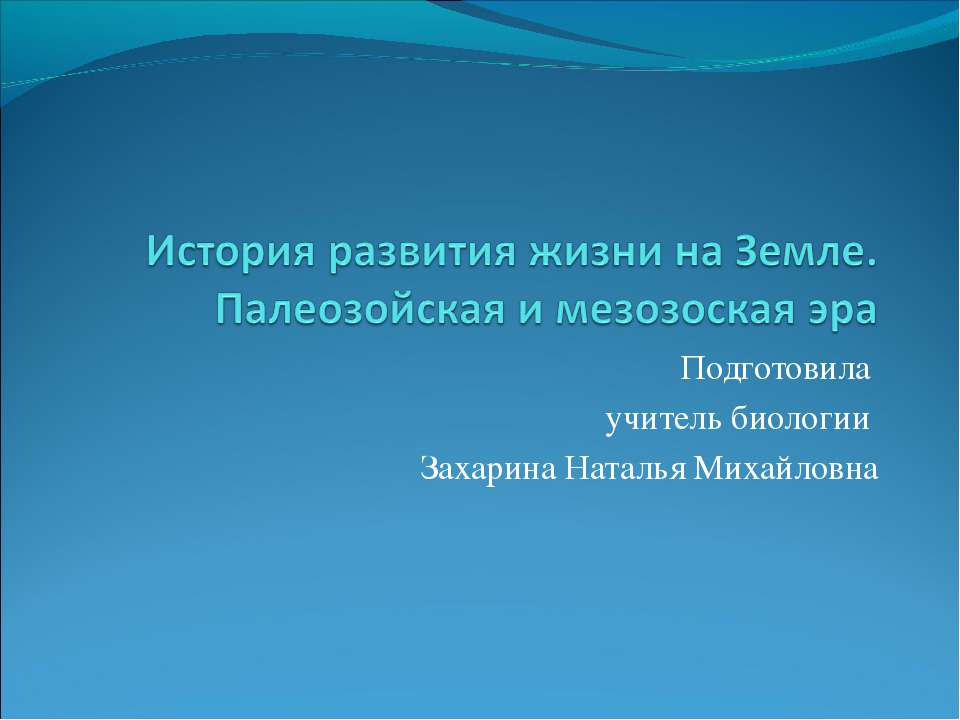 История развития жизни на Земле. Палеозойская и мезозоская эра

Подготовила
учитель биологии
Захарина Наталья Михайловна